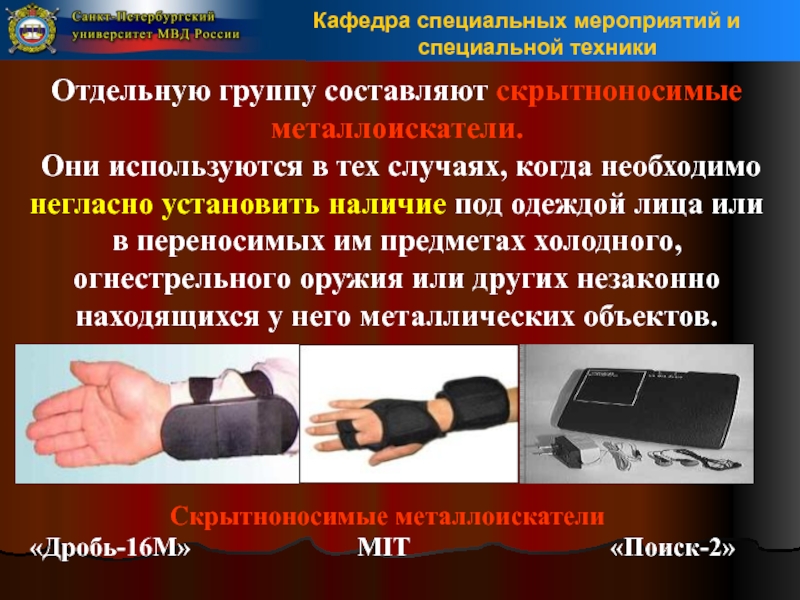 Санкт-Петербургский университет МВД России

Кафедра специальных мероприятий и специальной техники

Отдельную группу составляют скрытноносимые металлоискатели.

Они используются в тех случаях, когда необходимо негласно установить наличие под одеждой лица или в переносимых им предметах холодного, огнестрельного оружия или других незаконно находящихся у него металлических объектов.

Скрытноносимые металлоискатели

«Дробь-16М» MIT «Поиск-2»